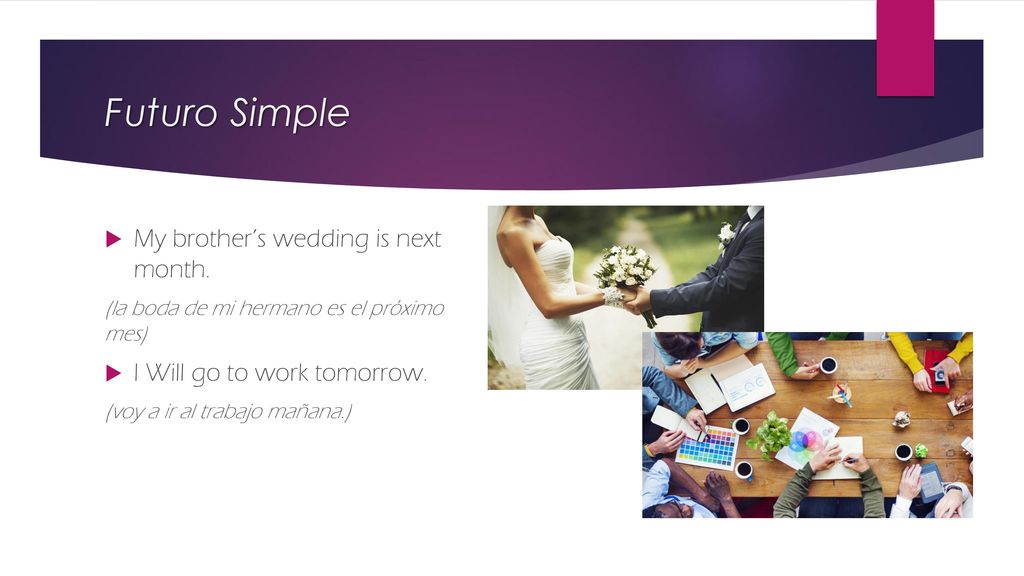 Futuro Simple

My brother's wedding is next month.

(la boda de mi hermano es el próximo mes)

I Will go to work tomorrow.

(voy a ir al trabajo mañana.)